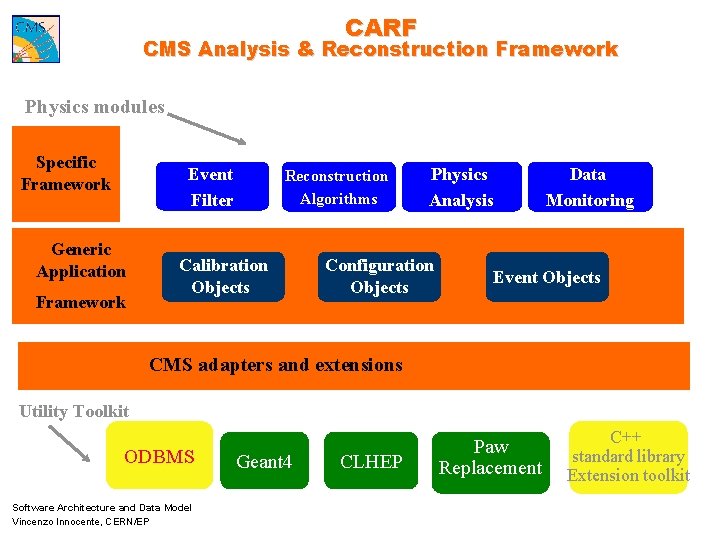 CMS

CARF
CMS Analysis & Reconstruction Framework

Physics modules

Specific Framework

Event Filter

Reconstruction Algorithms

Physics Analysis

Data Monitoring

Generic Application Framework

Calibration Objects

Configuration Objects

Event Objects

CMS adapters and extensions

Utility Toolkit

ODBMS

Geant4

CLHEP

Paw Replacement

C++ standard library Extension toolkit

Software Architecture and Data Model
Vincenzo Innocente, CERN/EP